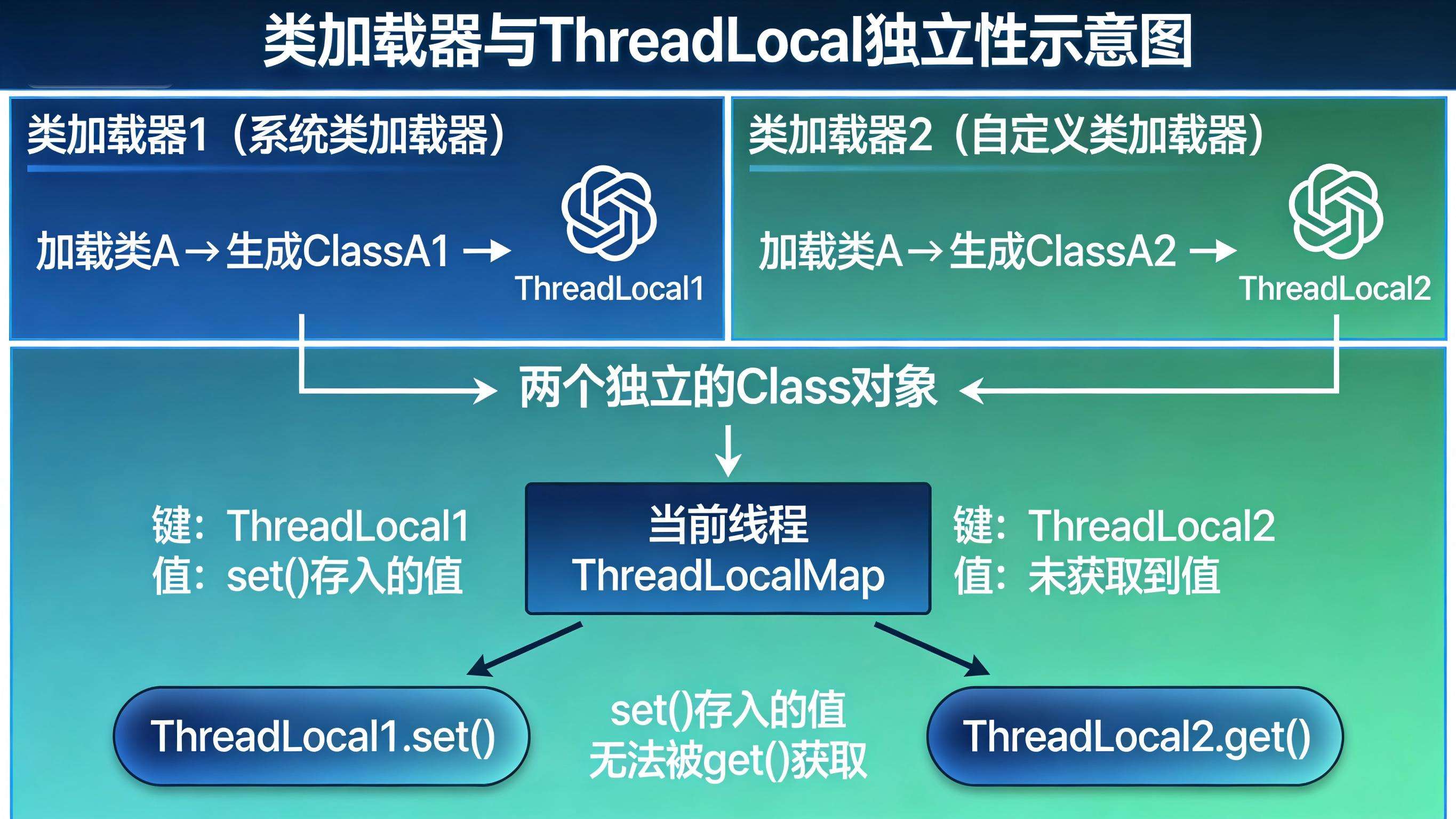 类加载器与ThreadLocal独立性示意图

类加载器1（系统类加载器）

加载类A→生成ClassA1 →

ThreadLocal1

类加载器2（自定义类加载器）

加载类A→生成ClassA2 →

ThreadLocal2

两个独立的Class对象

键：ThreadLocal1
值：set()存入的值

当前线程
ThreadLocalMap

键：ThreadLocal2
值：未获取到值

ThreadLocal1.set()

set()存入的值
无法被get()获取

ThreadLocal2.get()